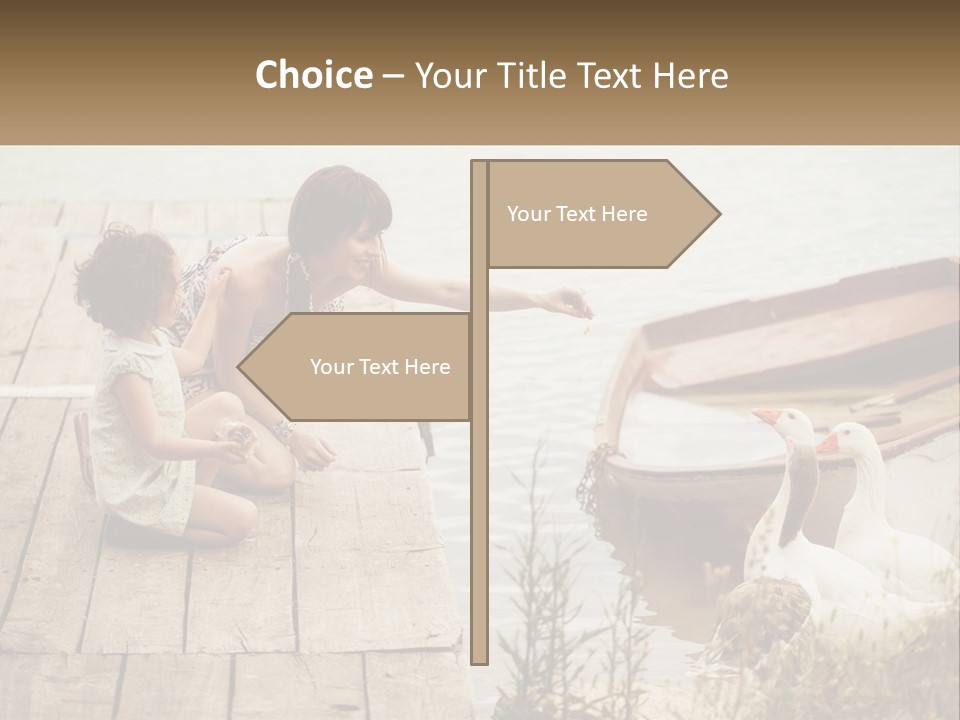 Choice – Your Title Text Here

Your Text Here

Your Text Here